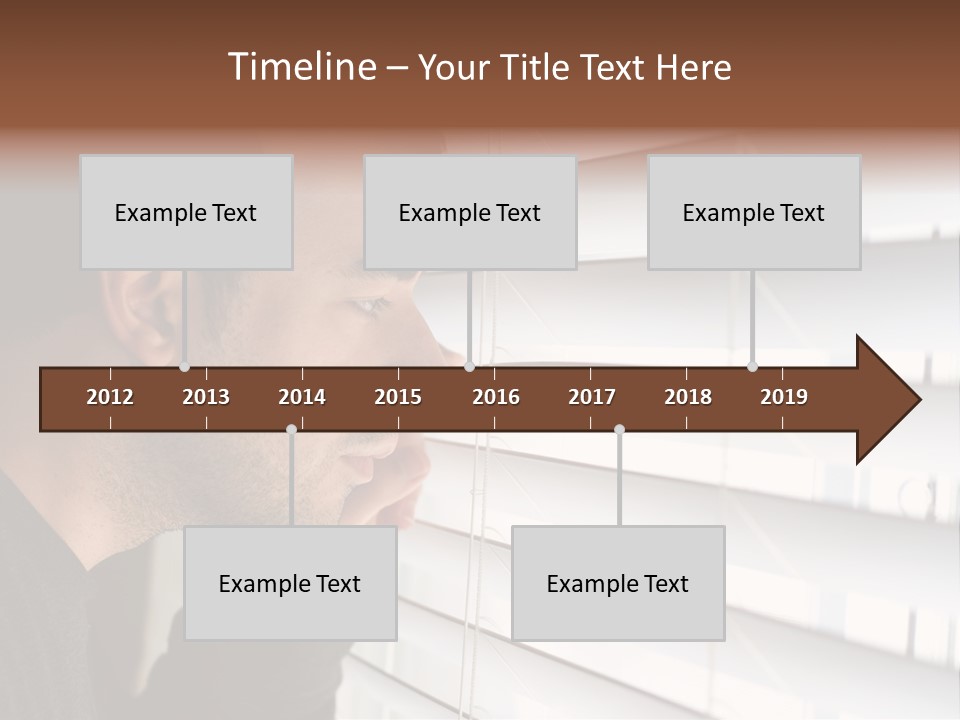 Timeline – Your Title Text Here

Example Text

Example Text

Example Text

2012 2013 2014 2015 2016 2017 2018 2019

Example Text

Example Text